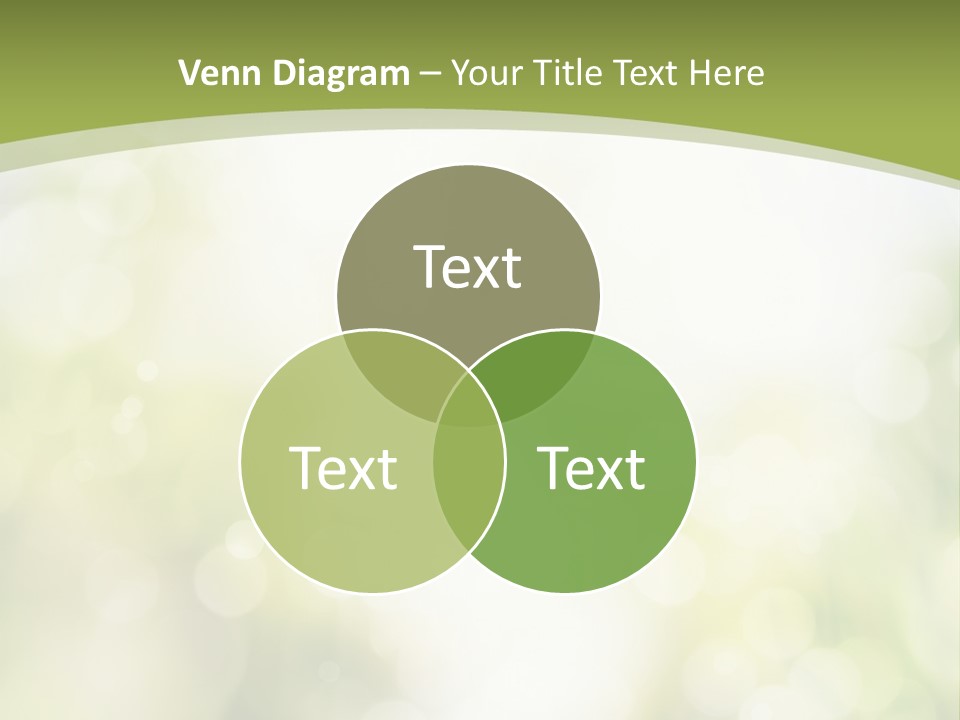 Venn Diagram – Your Title Text Here

Text

Text

Text